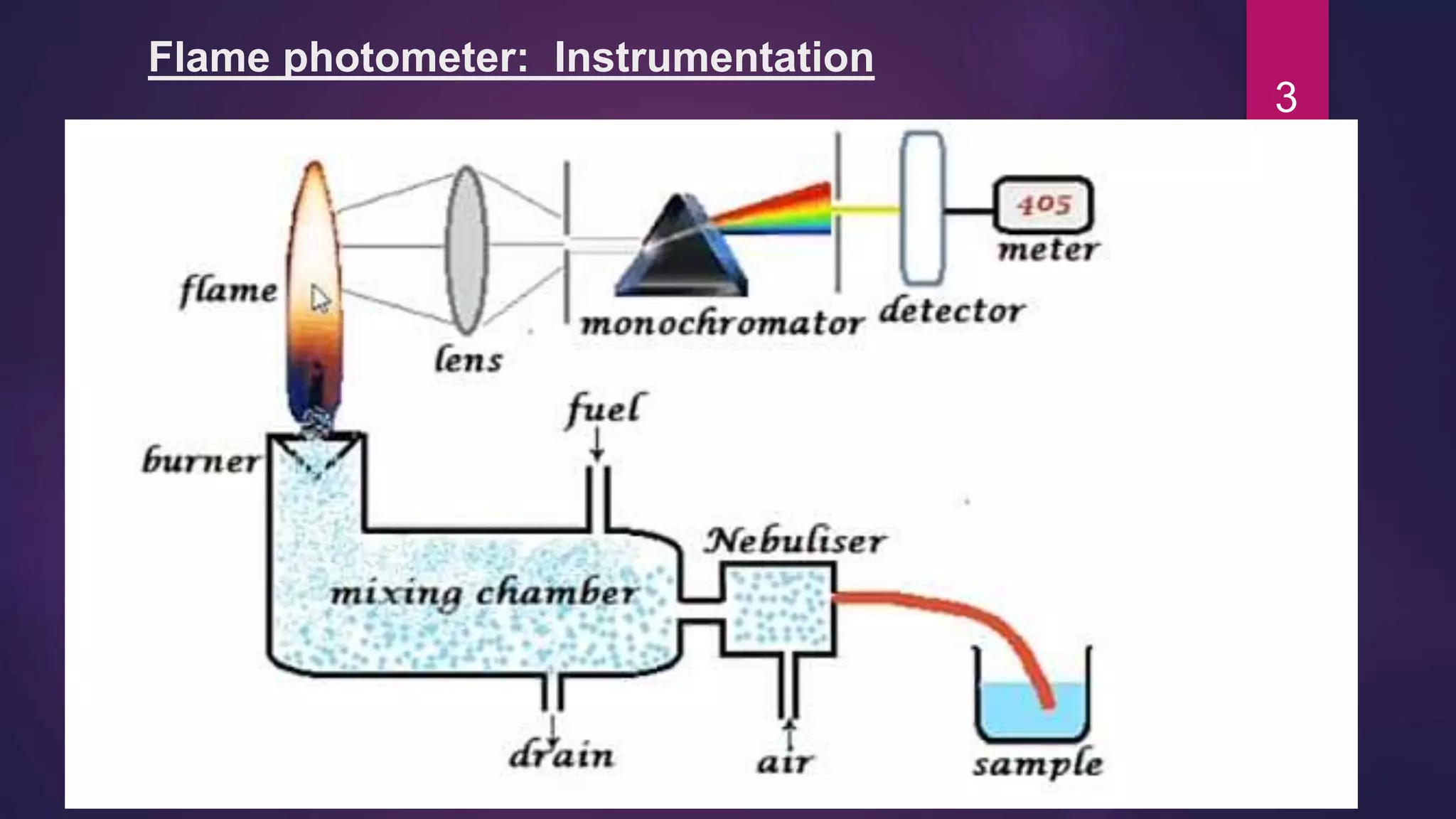 Flame photometer: Instrumentation

3

405
meter
flame
lens
monochromator
detector
fuel
burner
Nebuliser
mixing chamber
drain
air
sample